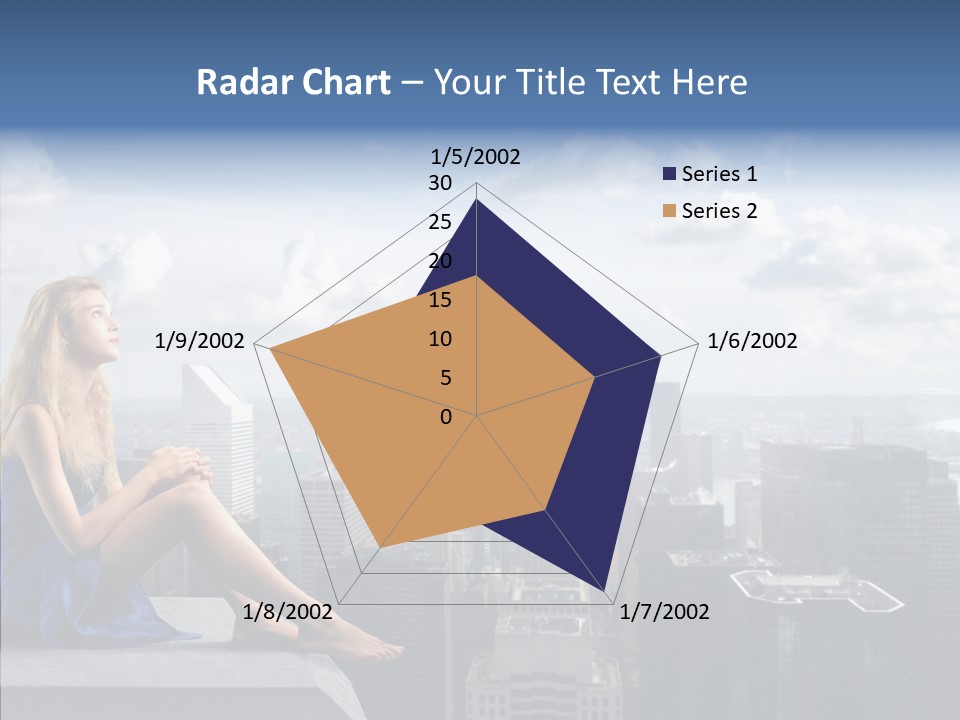 Radar Chart – Your Title Text Here

1/5/2002
30
25
20
15
10
5
0
1/6/2002
1/7/2002
1/8/2002
1/9/2002

Series 1
Series 2